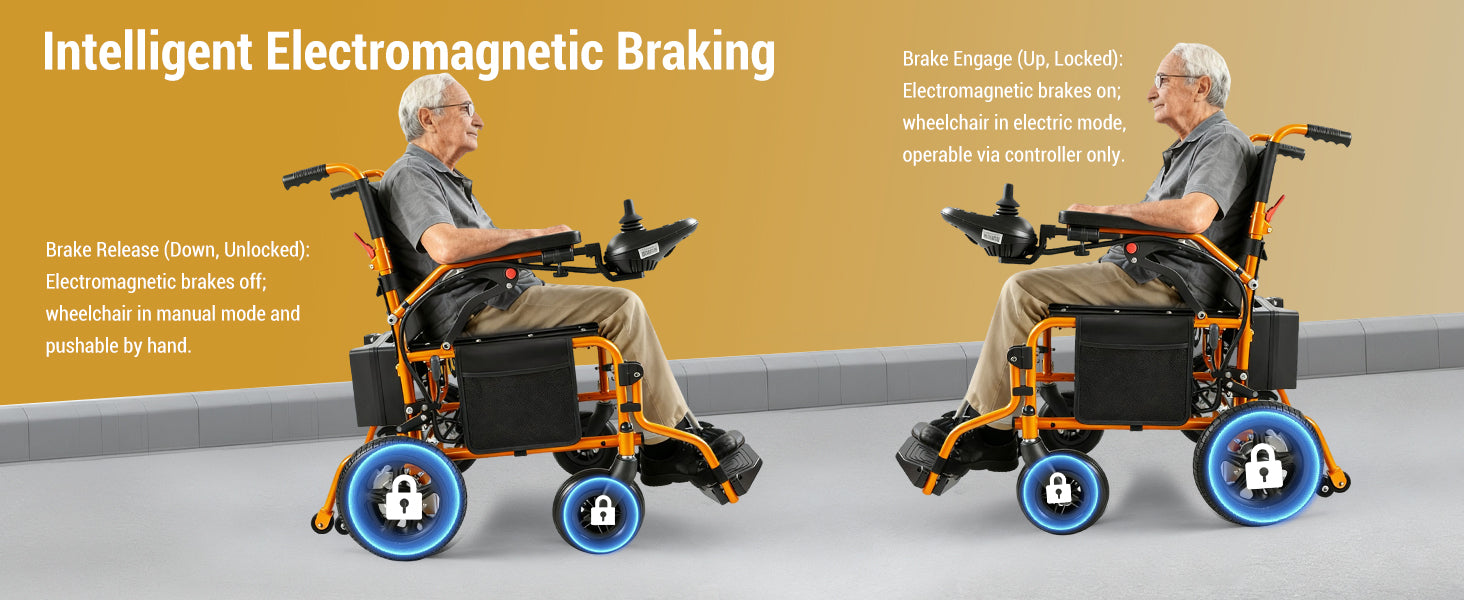 Intelligent Electromagnetic Braking

Brake Release (Down, Unlocked): Electromagnetic brakes off; wheelchair in manual mode and pushable by hand.

Brake Engage (Up, Locked): Electromagnetic brakes on; wheelchair in electric mode, operable via controller only.